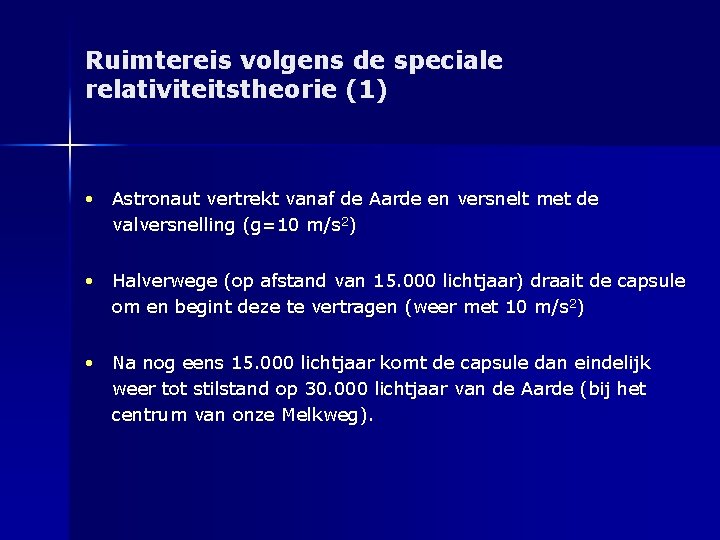 Ruimtereis volgens de speciale relativiteitstheorie (1)

• Astronaut vertrekt vanaf de Aarde en versnelt met de valversnelling (g=10 m/s$^2$)

• Halverwege (op afstand van 15.000 lichtjaar) draait de capsule om en begint deze te vertragen (weer met 10 m/s$^2$)

• Na nog eens 15.000 lichtjaar komt de capsule dan eindelijk weer tot stilstand op 30.000 lichtjaar van de Aarde (bij het centrum van onze Melkweg).